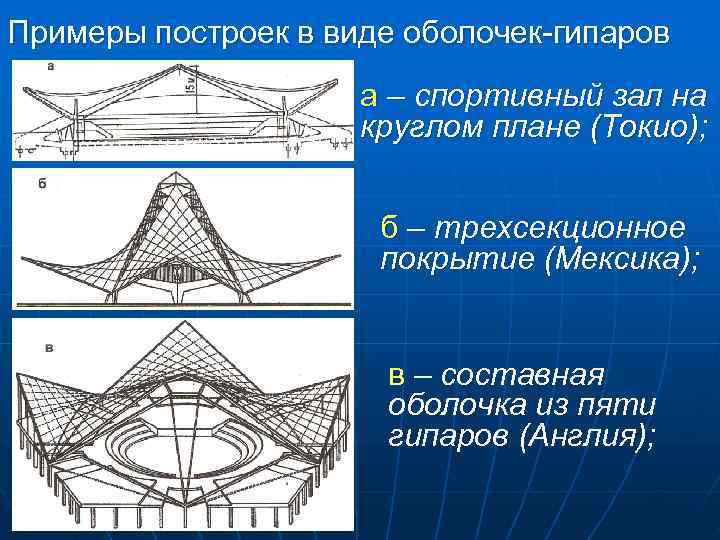 Примеры построек в виде оболочек-гипаров

а

15 м

а – спортивный зал на круглом плане (Токио);

б

б – трехсекционное покрытие (Мексика);

в

в – составная оболочка из пяти гипаров (Англия);